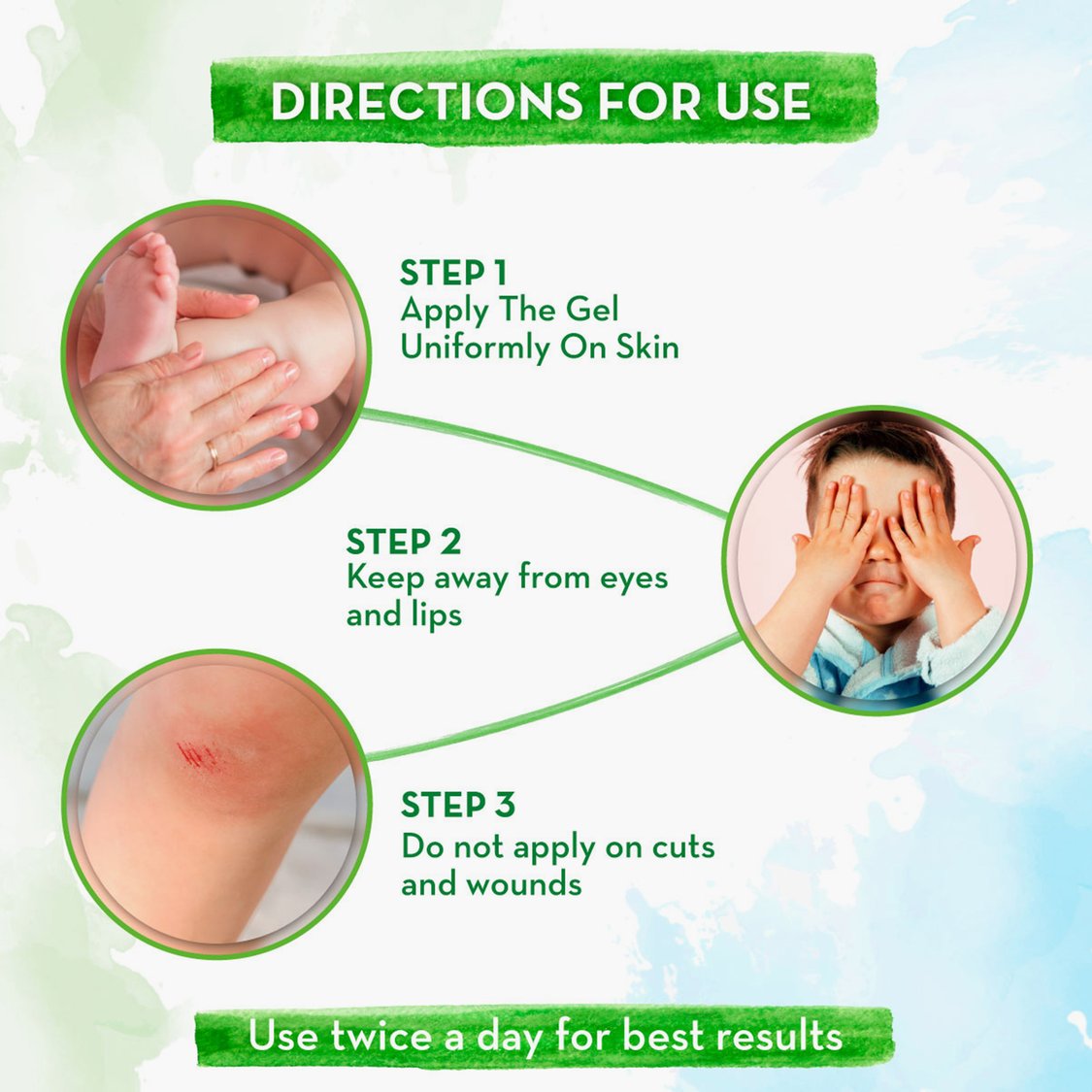 DIRECTIONS FOR USE

STEP 1
Apply The Gel Uniformly On Skin

STEP 2
Keep away from eyes and lips

STEP 3
Do not apply on cuts and wounds

Use twice a day for best results